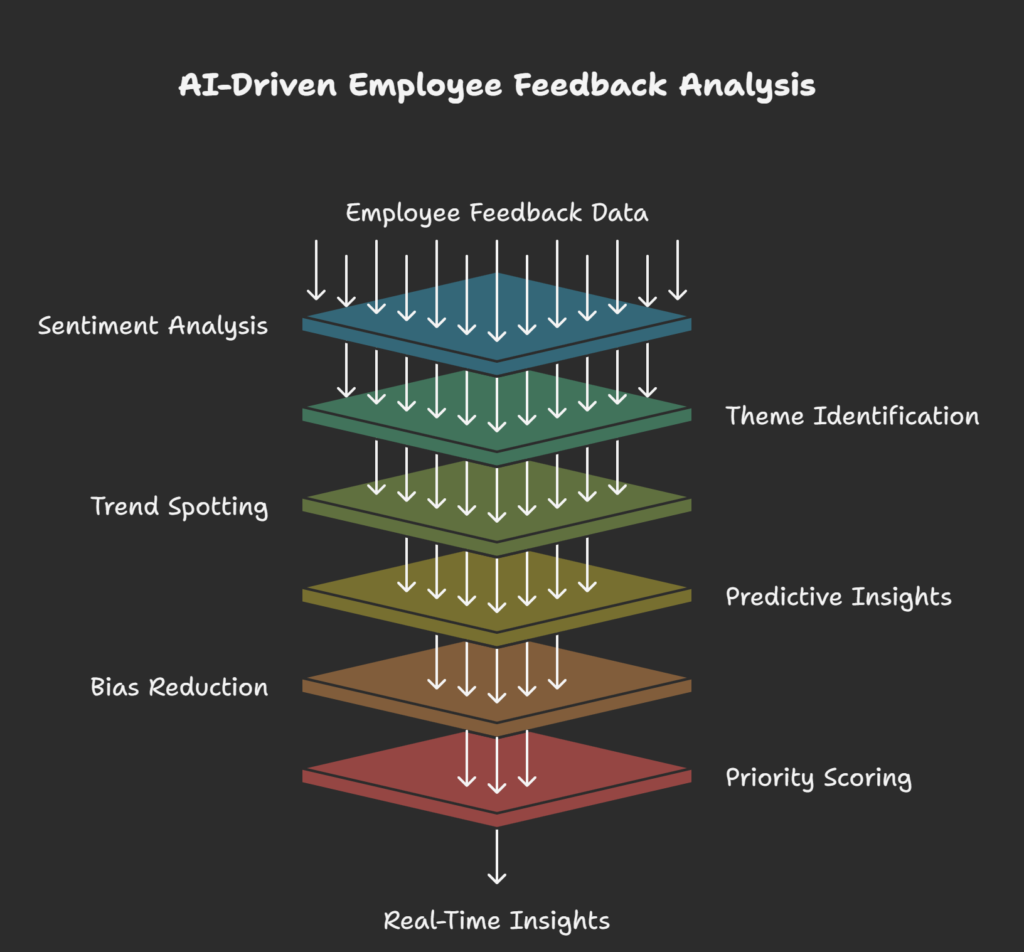 AI-Driven Employee Feedback Analysis

Employee Feedback Data

Sentiment Analysis

Theme Identification

Trend Spotting

Predictive Insights

Bias Reduction

Priority Scoring

Real-Time Insights